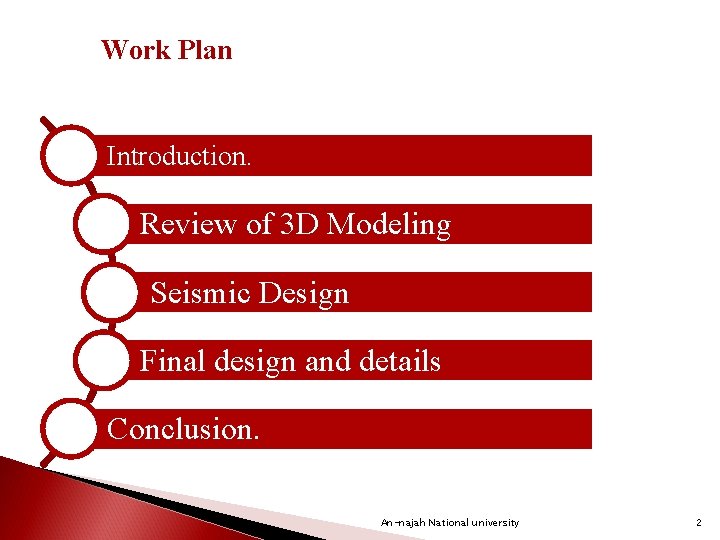 Work Plan

Introduction.

Review of 3D Modeling

Seismic Design

Final design and details

Conclusion.

An-najah National university

2